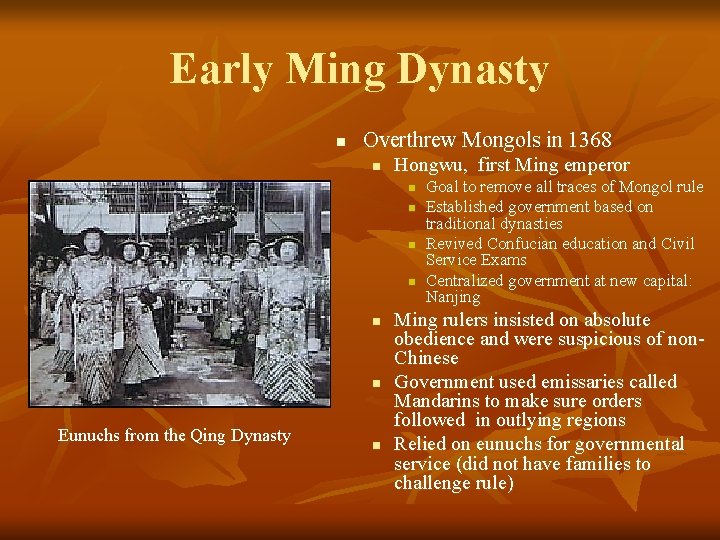 Early Ming Dynasty

Eunuchs from the Qing Dynasty

- Overthrew Mongols in 1368
  - Hongwu, first Ming emperor
    - Goal to remove all traces of Mongol rule
    - Established government based on traditional dynasties
    - Revived Confucian education and Civil Service Exams
    - Centralized government at new capital: Nanjing
  - Ming rulers insisted on absolute obedience and were suspicious of non-Chinese
  - Government used emissaries called Mandarins to make sure orders followed in outlying regions
  - Relied on eunuchs for governmental service (did not have families to challenge rule)